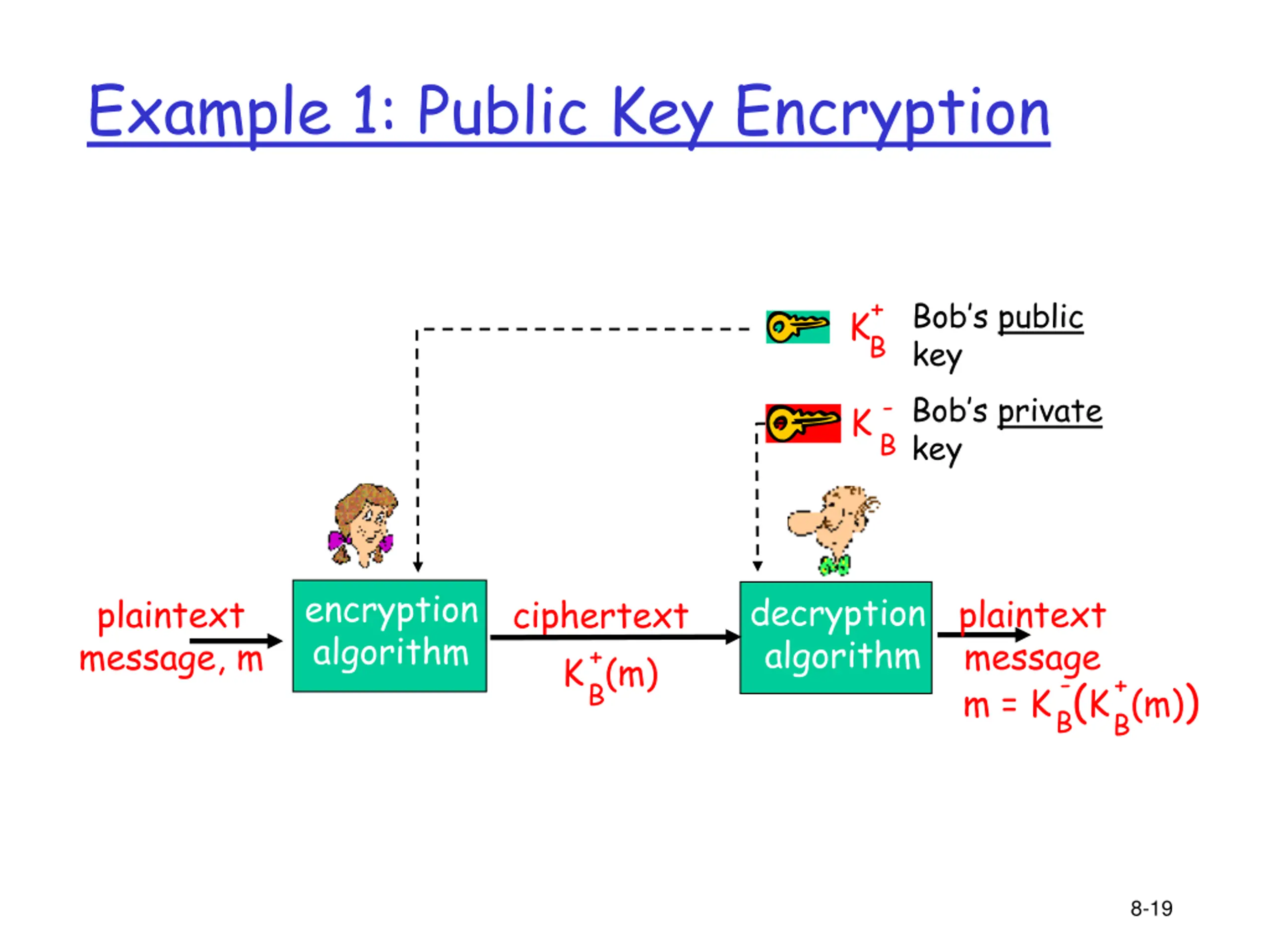 Example 1: Public Key Encryption

$K_B^+$ Bob's public key

$K_B^-$ Bob's private key

plaintext message, m

encryption algorithm

ciphertext

$K_B^+(m)$

decryption algorithm

plaintext message

$m = K_B^-(K_B^+(m))$

8-19